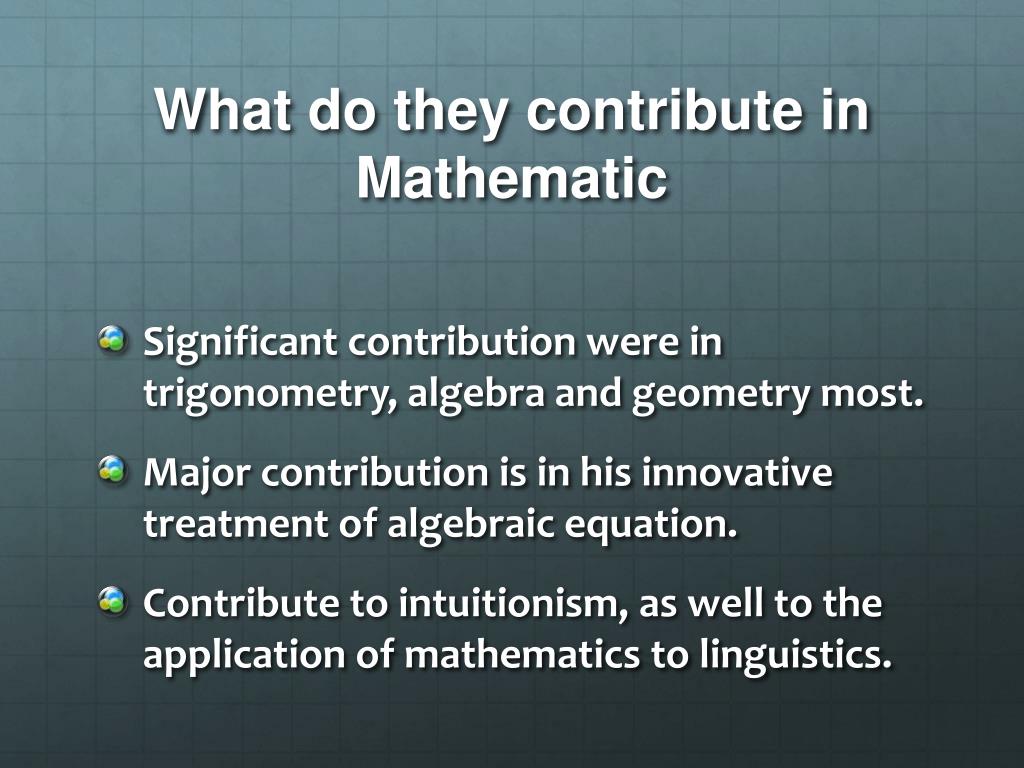 What do they contribute in Mathematic

Significant contribution were in trigonometry, algebra and geometry most.

Major contribution is in his innovative treatment of algebraic equation.

Contribute to intuitionism, as well to the application of mathematics to linguistics.